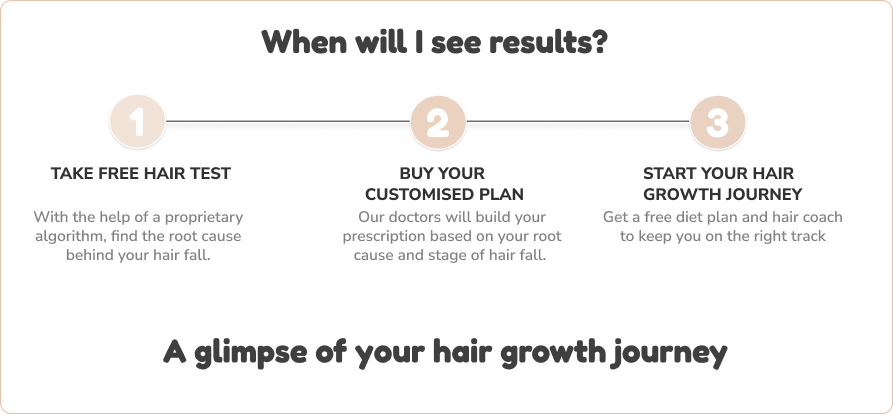 When will I see results?

1

TAKE FREE HAIR TEST

With the help of a proprietary algorithm, find the root cause behind your hair fall.

2

BUY YOUR CUSTOMISED PLAN

Our doctors will build your prescription based on your root cause and stage of hair fall.

3

START YOUR HAIR GROWTH JOURNEY

Get a free diet plan and hair coach to keep you on the right track

A glimpse of your hair growth journey